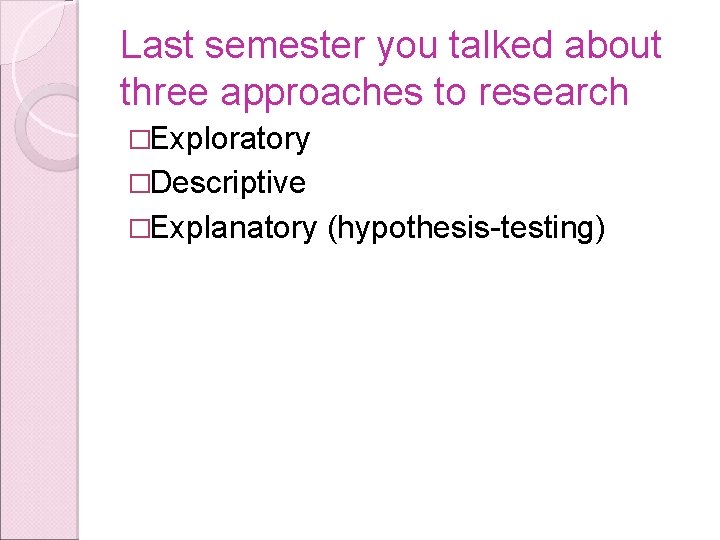 Last semester you talked about three approaches to research

□Exploratory

□Descriptive

□Explanatory (hypothesis-testing)